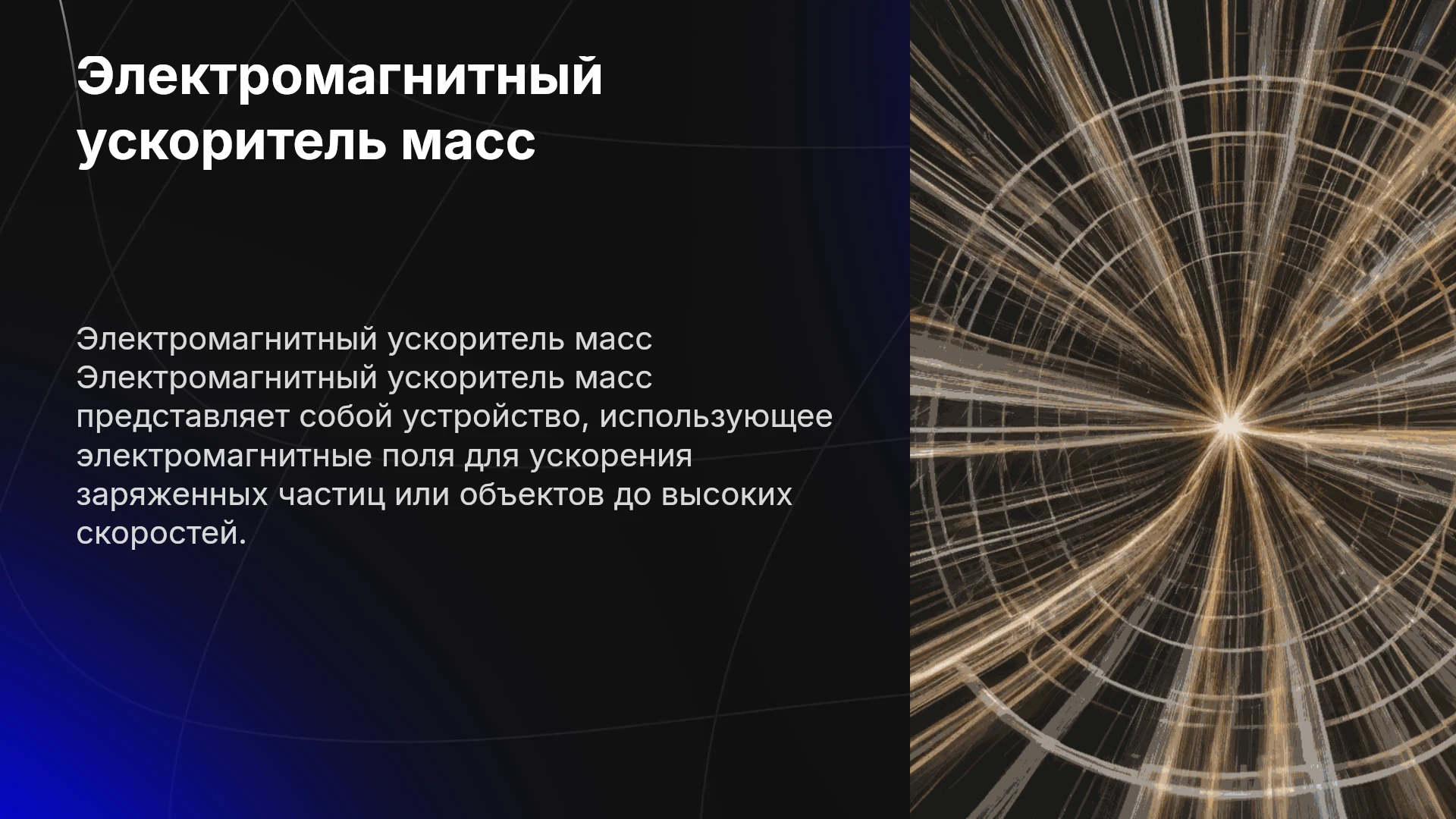 Электромагнитный ускоритель масс

Электромагнитный ускоритель масс Электромагнитный ускоритель масс представляет собой устройство, использующее электромагнитные поля для ускорения заряженных частиц или объектов до высоких скоростей.